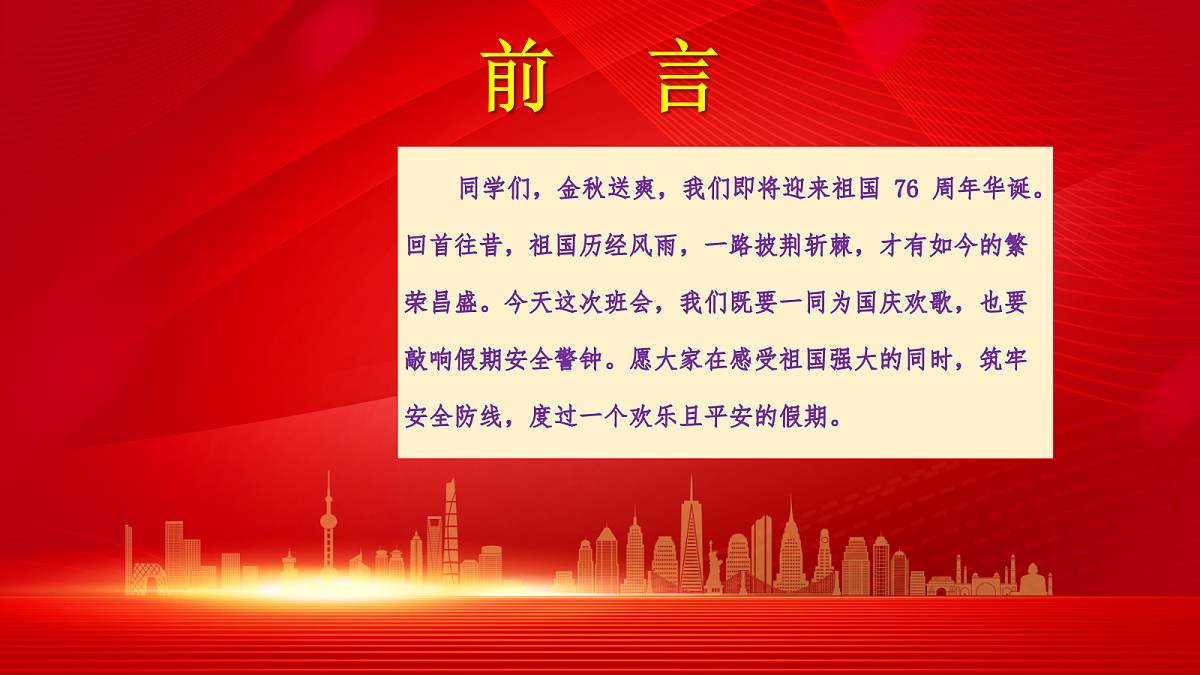 前　言

同学们，金秋送爽，我们即将迎来祖国 76 周年华诞。回首往昔，祖国历经风雨，一路披荆斩棘，才有如今的繁荣昌盛。今天这次班会，我们既要一同为国庆欢歌，也要敲响假期安全警钟。愿大家在感受祖国强大的同时，筑牢安全防线，度过一个欢乐且平安的假期。